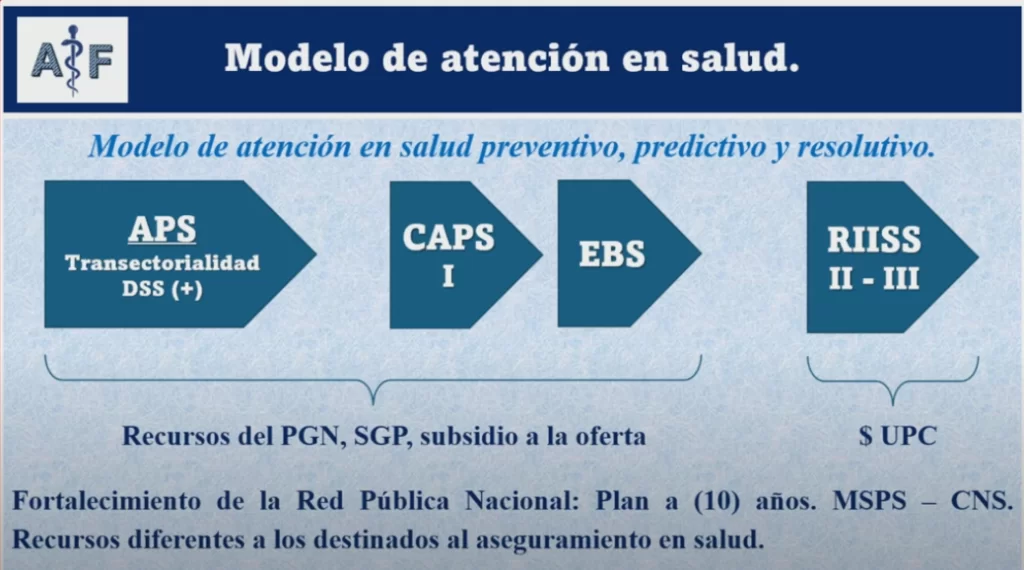 A F

Modelo de atención en salud.

Modelo de atención en salud preventivo, predictivo y resolutivo.

APS
Transectorialidad
DSS (+)

CAPS
I

EBS

RIISS
II - III

Recursos del PGN, SGP, subsidio a la oferta

$ UPC

Fortalecimiento de la Red Pública Nacional: Plan a (10) años. MSPS – CNS. Recursos diferentes a los destinados al aseguramiento en salud.